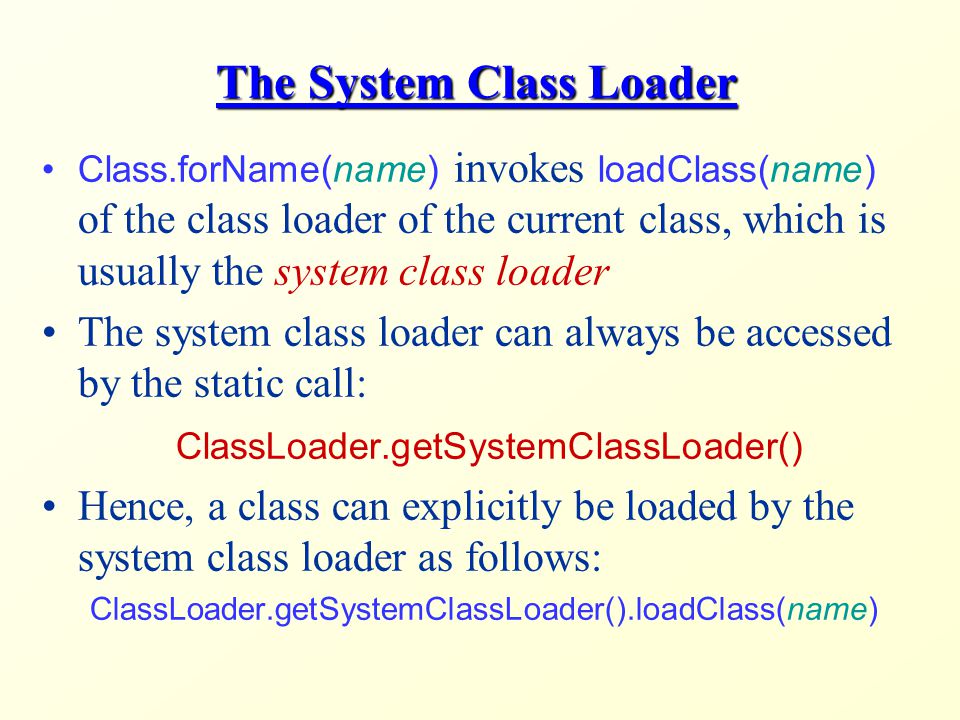 The System Class Loader

• Class.forName(name) invokes loadClass(name) of the class loader of the current class, which is usually the system class loader

• The system class loader can always be accessed by the static call:

ClassLoader.getSystemClassLoader()

• Hence, a class can explicitly be loaded by the system class loader as follows:

ClassLoader.getSystemClassLoader().loadClass(name)